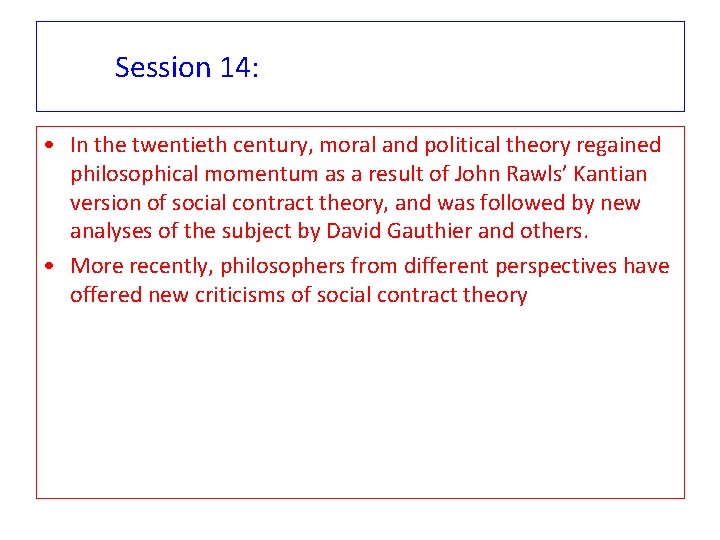 Session 14:

• In the twentieth century, moral and political theory regained philosophical momentum as a result of John Rawls' Kantian version of social contract theory, and was followed by new analyses of the subject by David Gauthier and others.

• More recently, philosophers from different perspectives have offered new criticisms of social contract theory